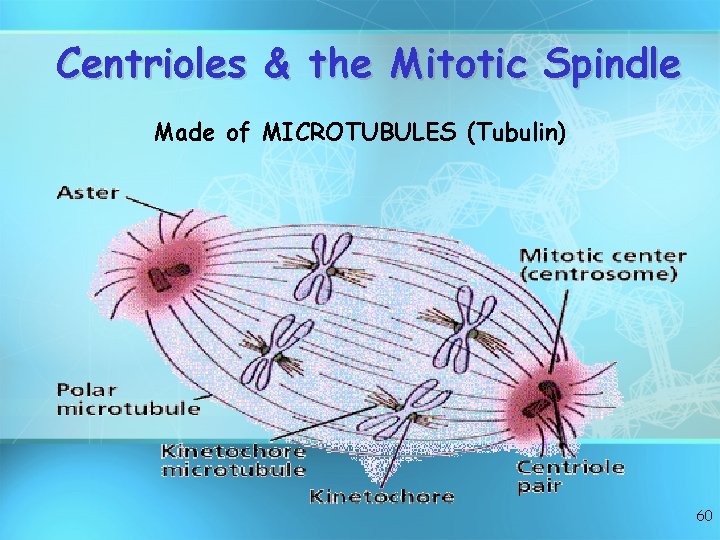 Centrioles & the Mitotic Spindle

Made of MICROTUBULES (Tubulin)

Aster

Mitotic center (centrosome)

Polar microtubule

Kinetochore microtubule

Kinetochore

Centriole pair

60